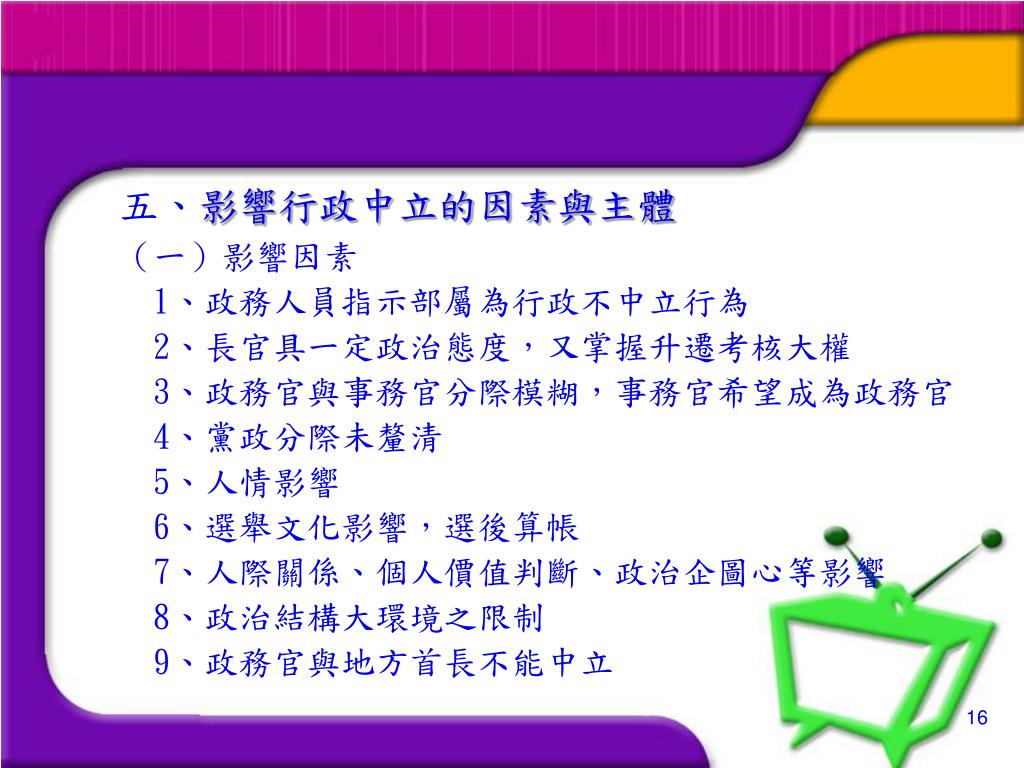 五、影響行政中立的因素與主體

（一）影響因素

1、政務人員指示部屬為行政不中立行為

2、長官具一定政治態度，又掌握升遷考核大權

3、政務官與事務官分際模糊，事務官希望成為政務官

4、黨政分際未釐清

5、人情影響

6、選舉文化影響，選後算帳

7、人際關係、個人價值判斷、政治企圖心等影響

8、政治結構大環境之限制

9、政務官與地方首長不能中立

16